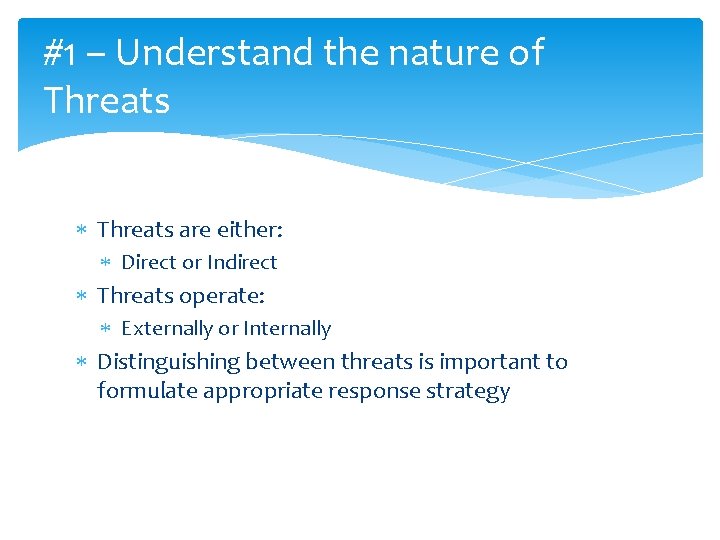 #1 – Understand the nature of Threats

* Threats are either:
  * Direct or Indirect
* Threats operate:
  * Externally or Internally
* Distinguishing between threats is important to formulate appropriate response strategy